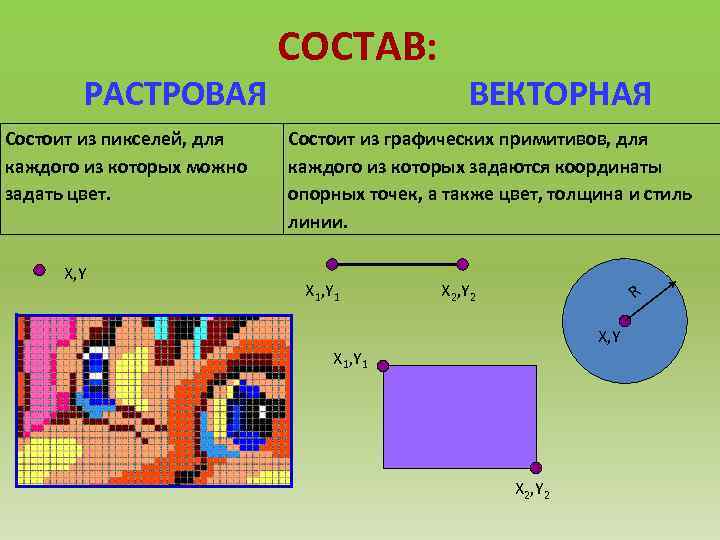 СОСТАВ:

| РАСТРОВАЯ | ВЕКТОРНАЯ |
|---|---|
| Состоит из пикселей, для каждого из которых можно задать цвет. | Состоит из графических примитивов, для каждого из которых задаются координаты опорных точек, а также цвет, толщина и стиль линии. |

X,Y

$X_1,Y_1$ $X_2,Y_2$

R

X,Y

$X_1,Y_1$

$X_2,Y_2$